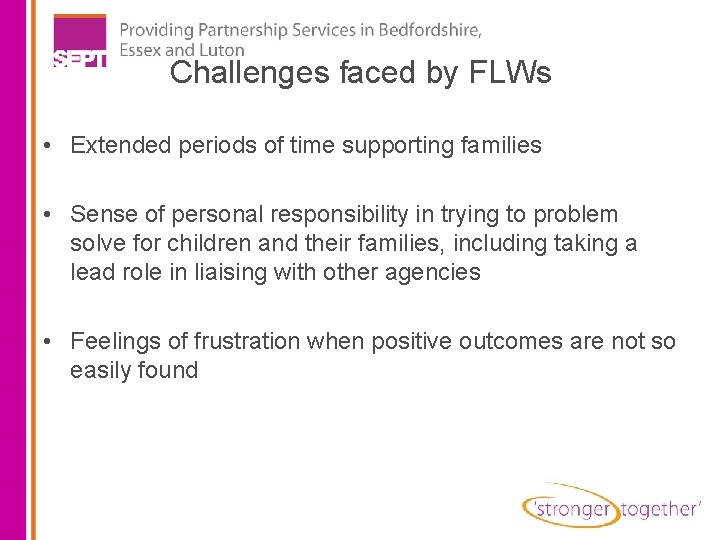 SEPT

Providing Partnership Services in Bedfordshire, Essex and Luton

Challenges faced by FLWs

• Extended periods of time supporting families

• Sense of personal responsibility in trying to problem solve for children and their families, including taking a lead role in liaising with other agencies

• Feelings of frustration when positive outcomes are not so easily found

'stronger together'